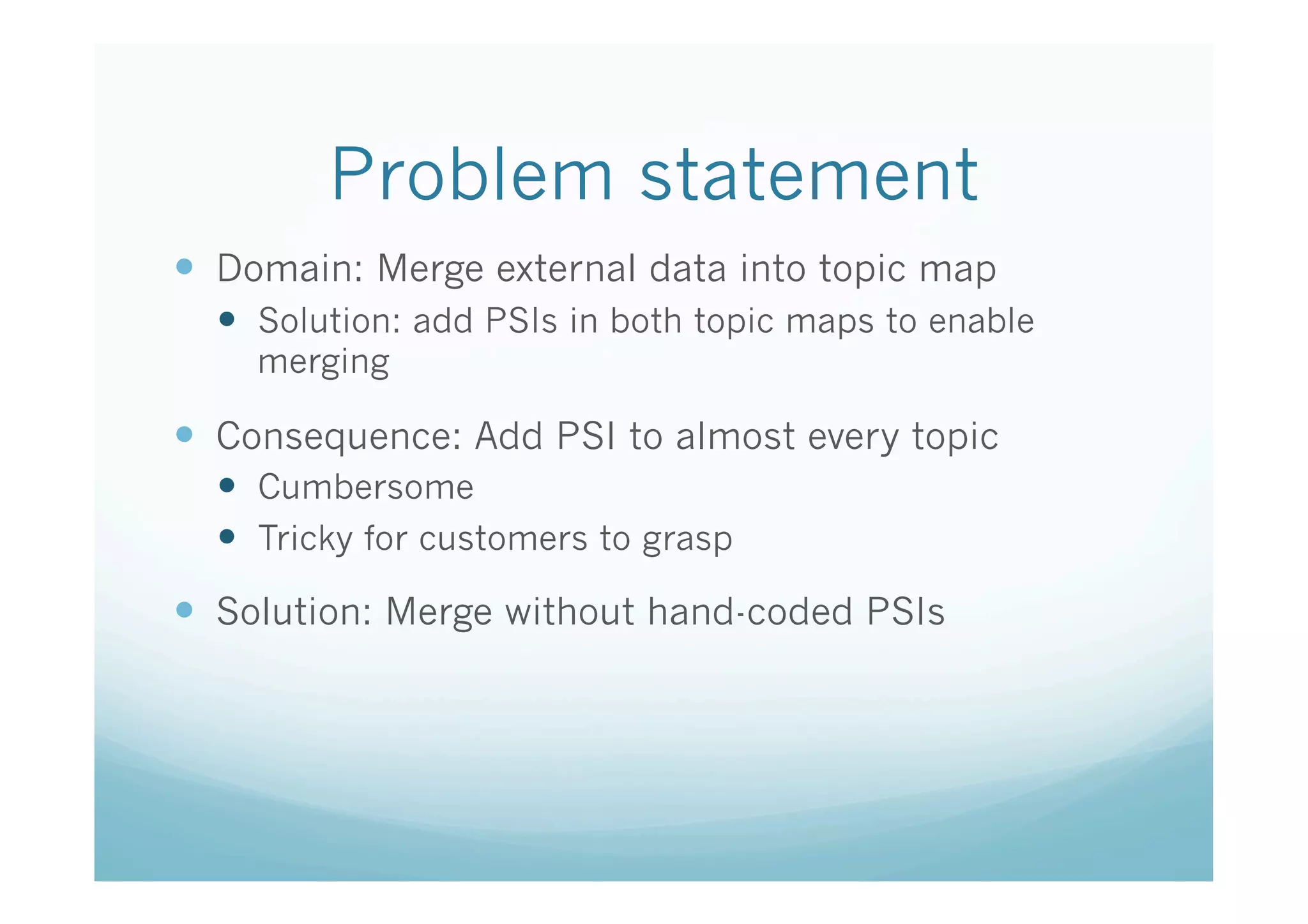 Problem statement

- Domain: Merge external data into topic map
  - Solution: add PSIs in both topic maps to enable merging
- Consequence: Add PSI to almost every topic
  - Cumbersome
  - Tricky for customers to grasp
- Solution: Merge without hand-coded PSIs